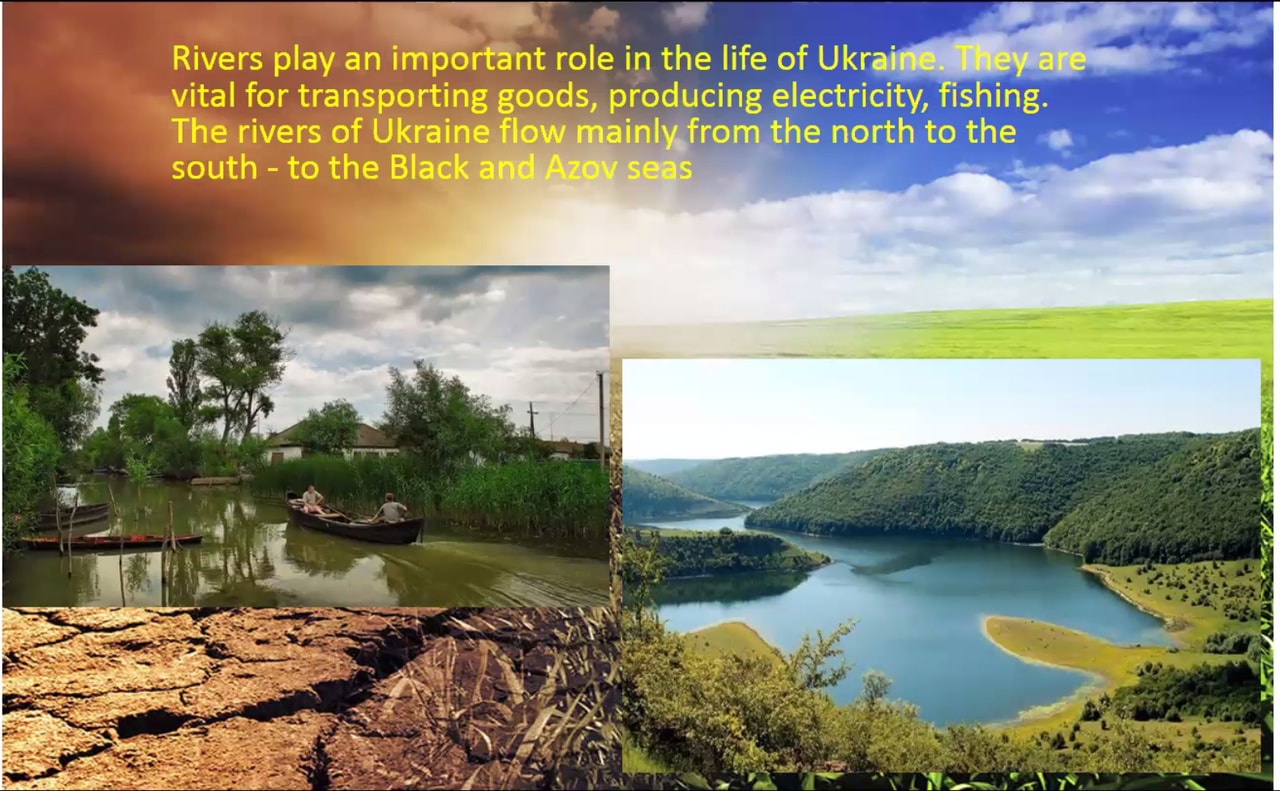 Rivers play an important role in the life of Ukraine. They are vital for transporting goods, producing electricity, fishing. The rivers of Ukraine flow mainly from the north to the south - to the Black and Azov seas